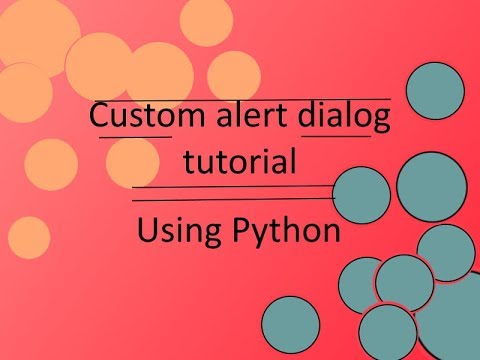 Custom alert dialog tutorial

Using Python